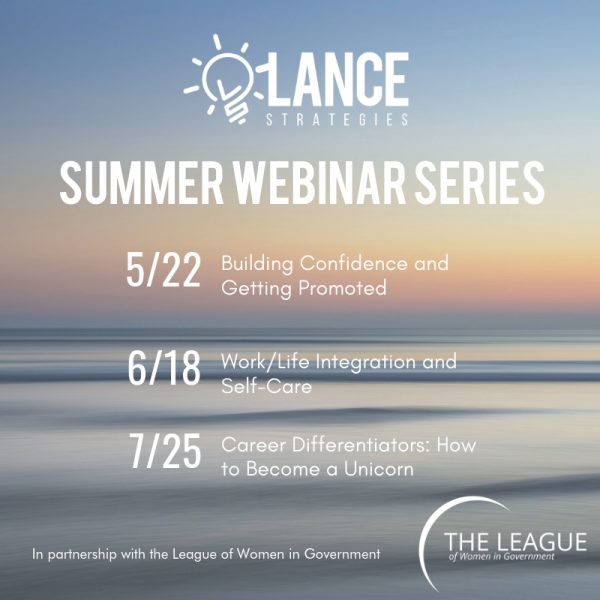 LANCE
STRATEGIES

SUMMER WEBINAR SERIES

5/22 Building Confidence and Getting Promoted

6/18 Work/Life Integration and Self-Care

7/25 Career Differentiators: How to Become a Unicorn

In partnership with the League of Women in Government

THE LEAGUE
of Women in Government